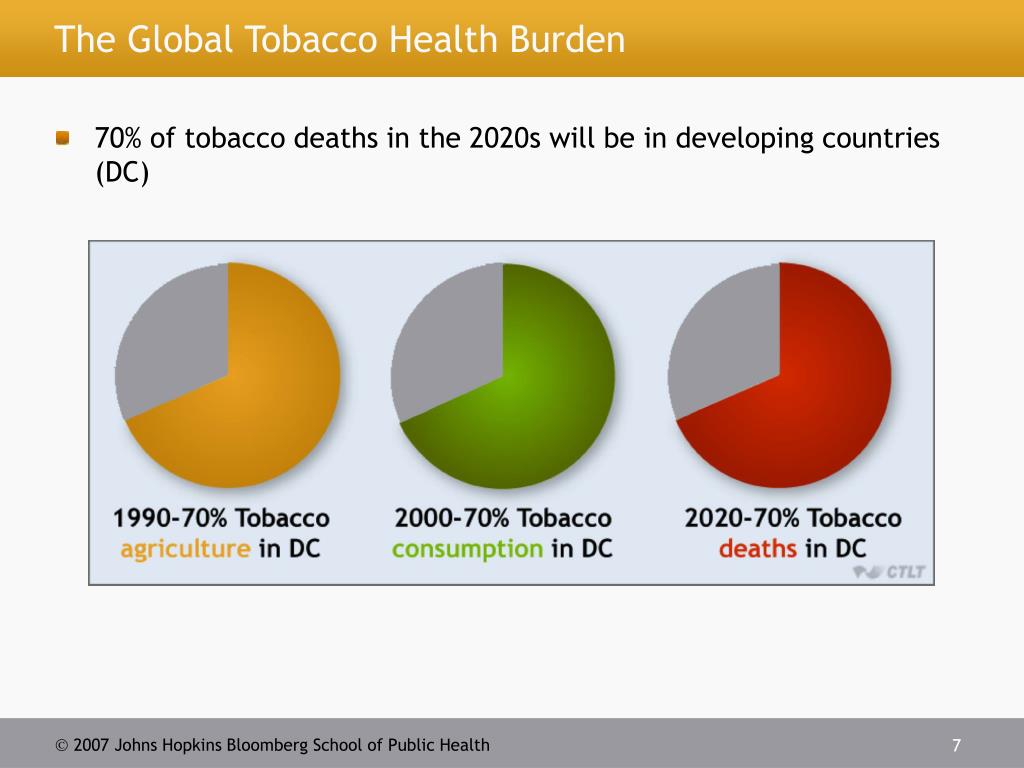 The Global Tobacco Health Burden

70% of tobacco deaths in the 2020s will be in developing countries (DC)

1990-70% Tobacco agriculture in DC

2000-70% Tobacco consumption in DC

2020-70% Tobacco deaths in DC

CTLT

© 2007 Johns Hopkins Bloomberg School of Public Health

7